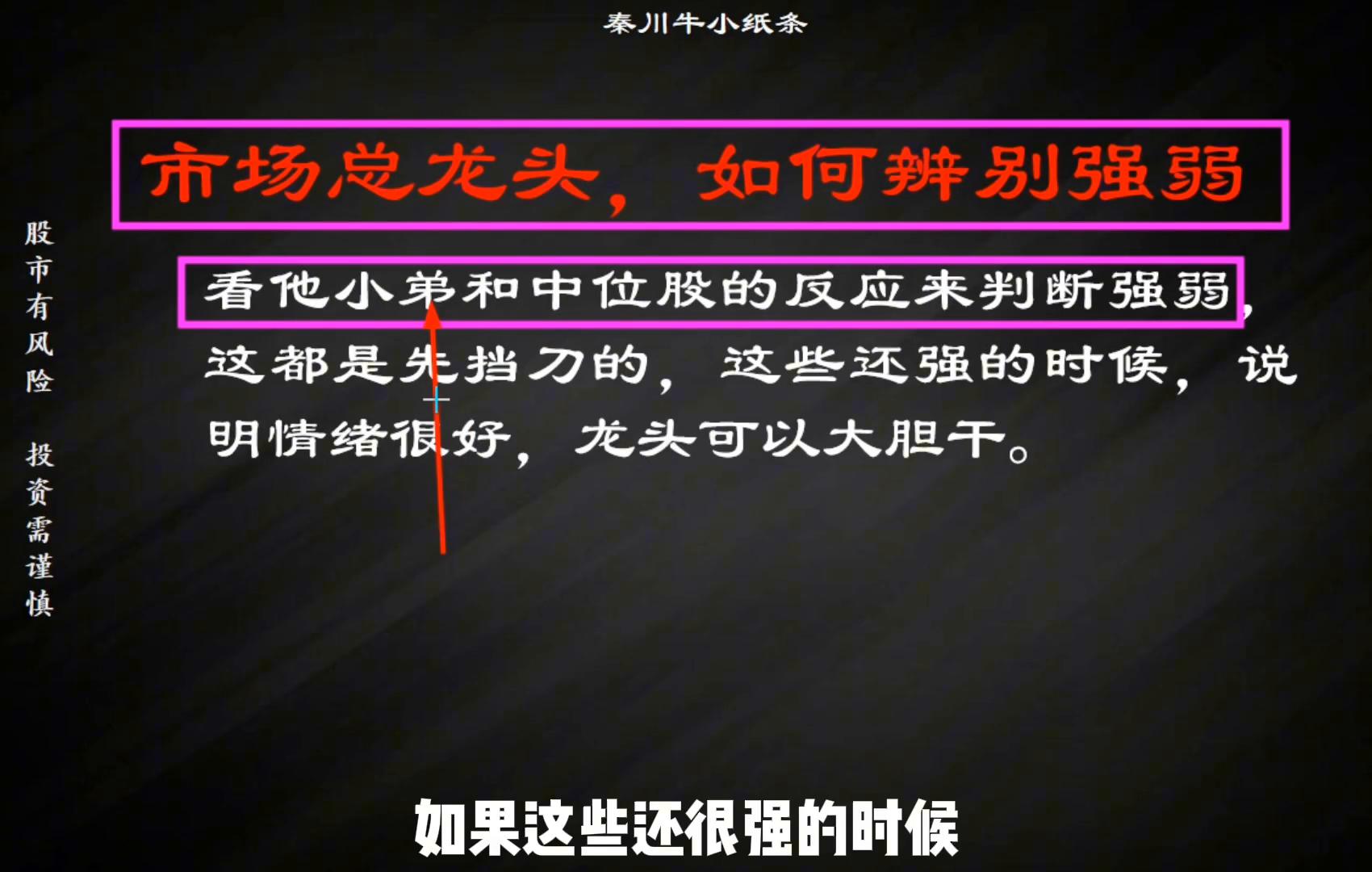 秦川牛小纸条

市场总龙头，如何辨别强弱

股市有风险 投资需谨慎

看他小弟和中位股的反应来判断强弱，这都是先挡刀的，这些还强的时候，说明情绪很好，龙头可以大胆干。

如果这些还很强的时候